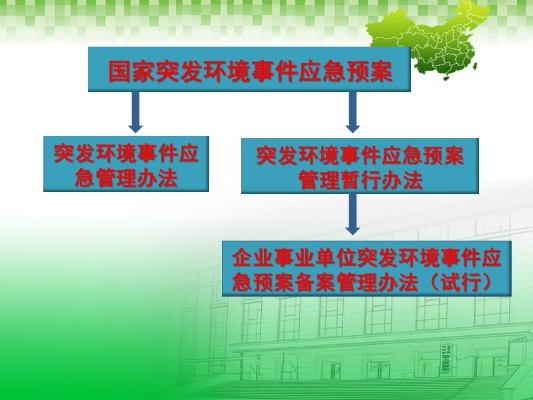 国家突发环境事件应急预案

突发环境事件应急管理办法

突发环境事件应急预案管理暂行办法

企业事业单位突发环境事件应急预案备案管理办法（试行）